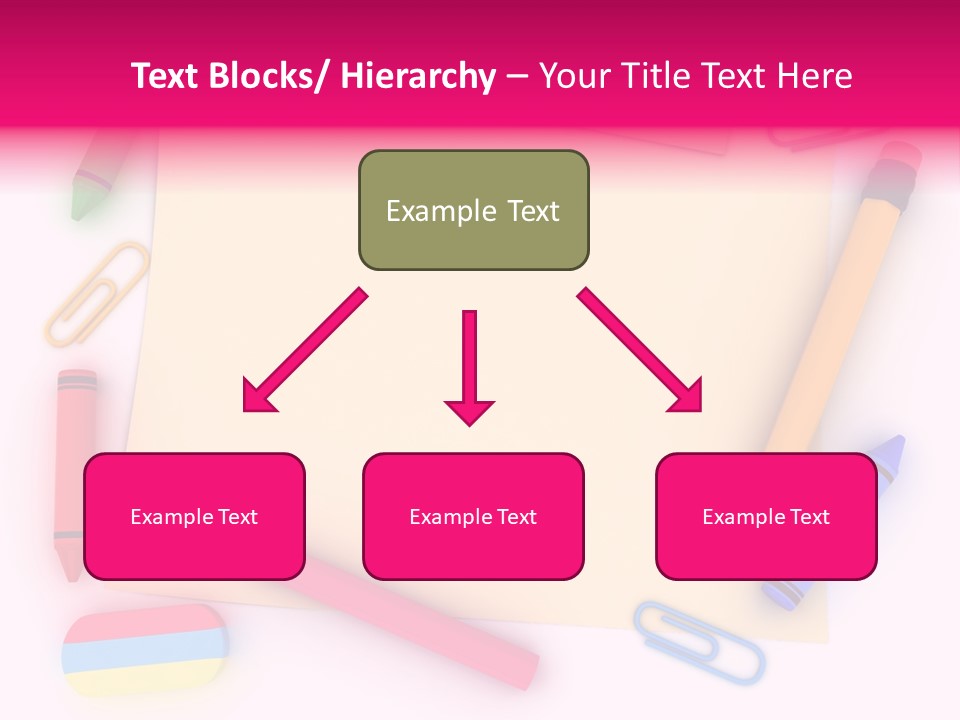 Text Blocks/ Hierarchy – Your Title Text Here

Example Text

Example Text

Example Text

Example Text